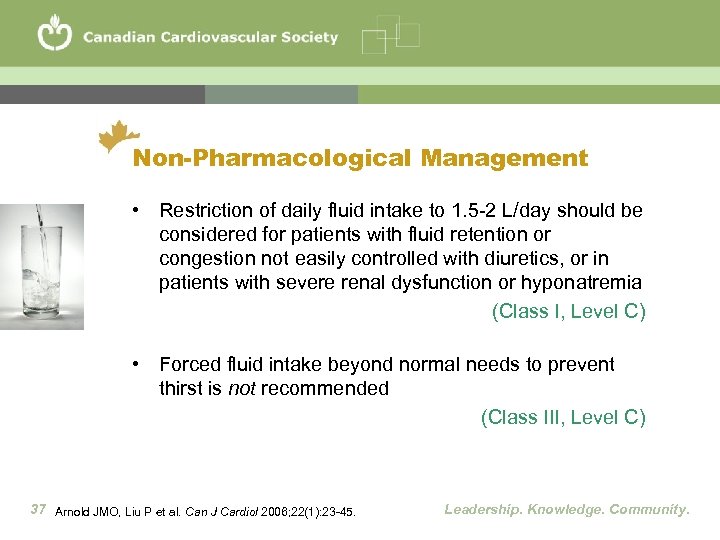 Canadian Cardiovascular Society

Non-Pharmacological Management

• Restriction of daily fluid intake to 1.5-2 L/day should be considered for patients with fluid retention or congestion not easily controlled with diuretics, or in patients with severe renal dysfunction or hyponatremia

(Class I, Level C)

• Forced fluid intake beyond normal needs to prevent thirst is not recommended

(Class III, Level C)

37 Arnold JMO, Liu P et al. Can J Cardiol 2006;22(1):23-45.

Leadership. Knowledge. Community.